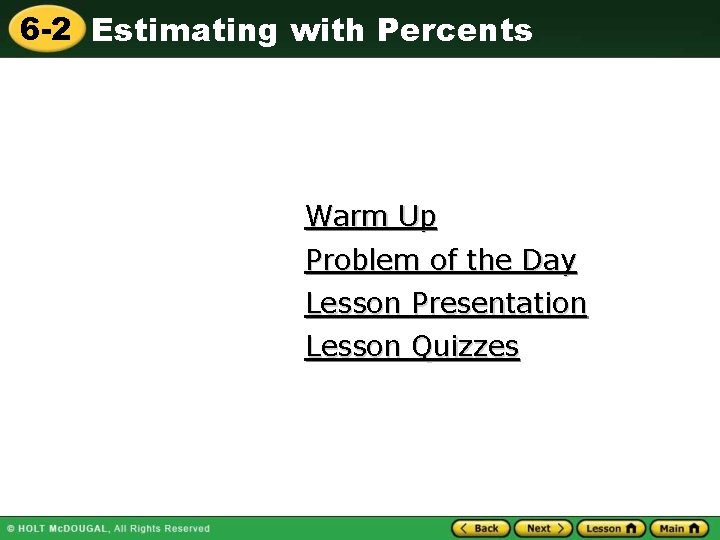 6-2 Estimating with Percents

Warm Up
Problem of the Day
Lesson Presentation
Lesson Quizzes

© HOLT McDOUGAL, All Rights Reserved

Back Next Lesson Main